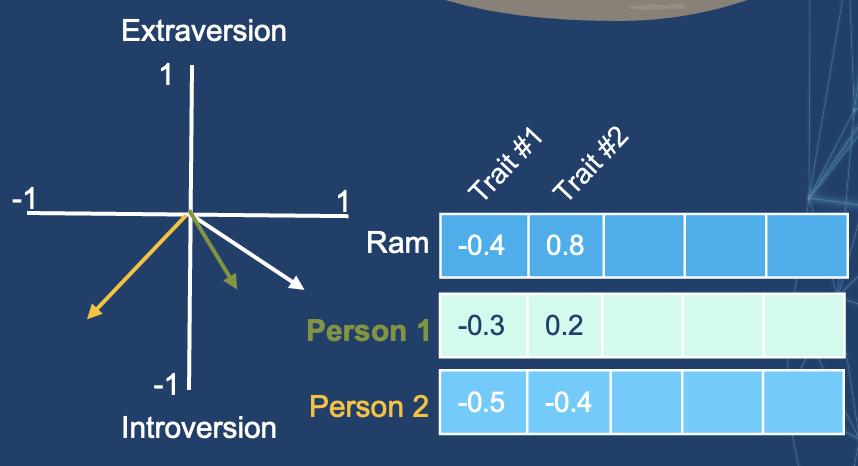 Extraversion

1

-1

1

-1

Introversion

|  | Trait #1 | Trait #2 |  |  |  |
|---|---|---|---|---|---|
| Ram | -0.4 | 0.8 |  |  |  |
| Person 1 | -0.3 | 0.2 |  |  |  |
| Person 2 | -0.5 | -0.4 |  |  |  |